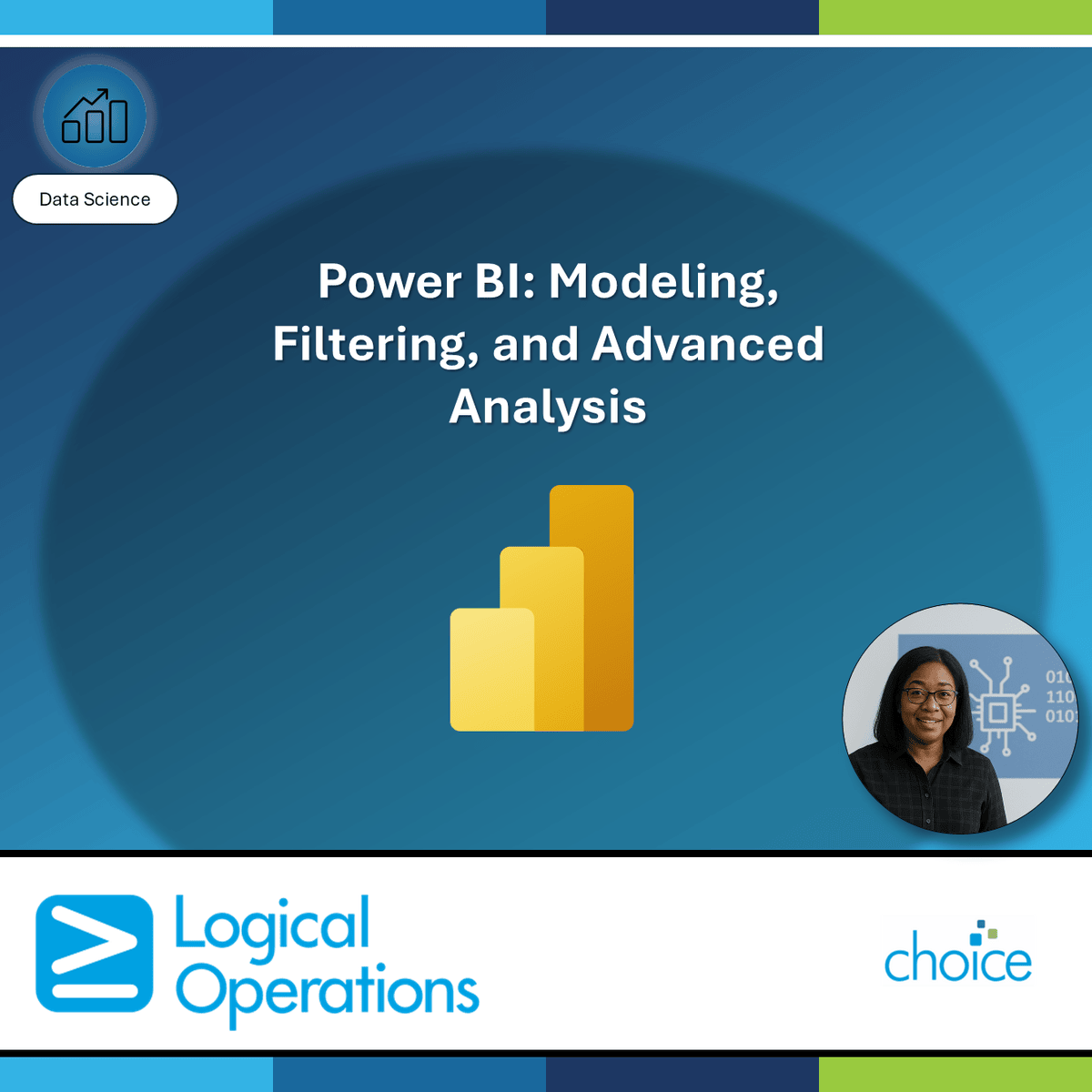 Data Science

Power BI: Modeling, Filtering, and Advanced Analysis

01
110
010

Logical Operations

choice